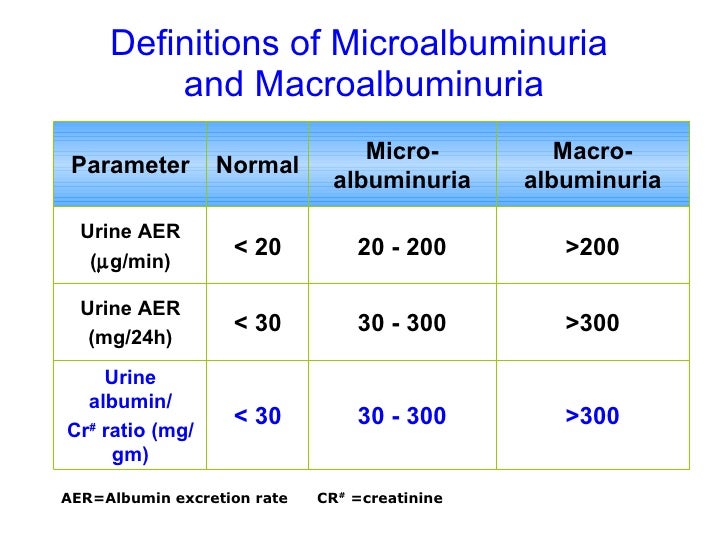 Definitions of Microalbuminuria and Macroalbuminuria

| Parameter | Normal | Micro-albuminuria | Macro-albuminuria |
|---|---|---|---|
| Urine AER ($\mu$g/min) | < 20 | 20 - 200 | >200 |
| Urine AER (mg/24h) | < 30 | 30 - 300 | >300 |
| Urine albumin/ Cr$^{\#}$ ratio (mg/ gm) | < 30 | 30 - 300 | >300 |

AER=Albumin excretion rate CR$^{\#}$ =creatinine